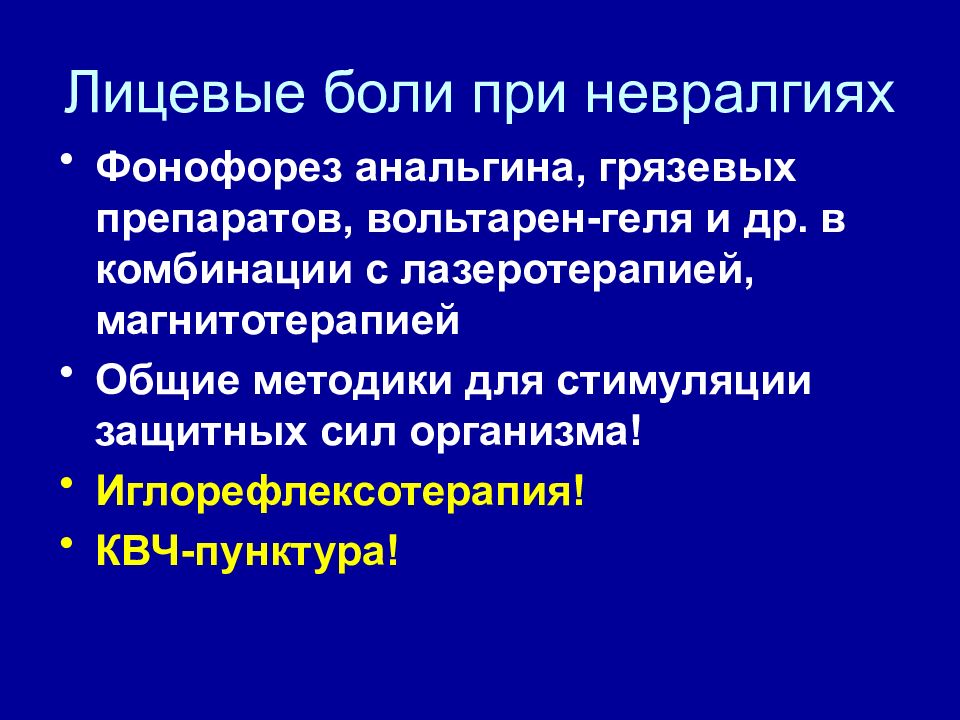 Лицевые боли при невралгиях

• Фонофорез анальгина, грязевых препаратов, вольтарен-геля и др. в комбинации с лазеротерапией, магнитотерапией
• Общие методики для стимуляции защитных сил организма!
• Иглорефлексотерапия!
• КВЧ-пунктура!